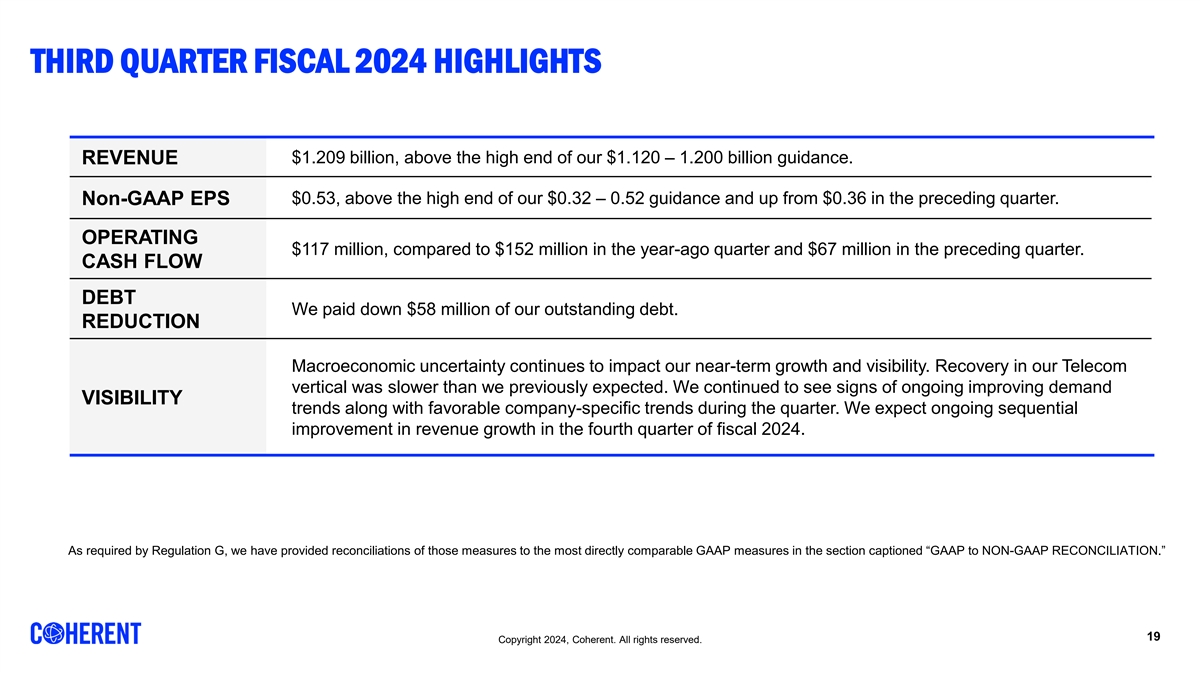 THIRD QUARTER FISCAL 2024 HIGHLIGHTS

| | |
|---|---|
| REVENUE | \$1.209 billion, above the high end of our \$1.120 – 1.200 billion guidance. |
| Non-GAAP EPS | \$0.53, above the high end of our \$0.32 – 0.52 guidance and up from \$0.36 in the preceding quarter. |
| OPERATING CASH FLOW | \$117 million, compared to \$152 million in the year-ago quarter and \$67 million in the preceding quarter. |
| DEBT REDUCTION | We paid down \$58 million of our outstanding debt. |
| VISIBILITY | Macroeconomic uncertainty continues to impact our near-term growth and visibility. Recovery in our Telecom vertical was slower than we previously expected. We continued to see signs of ongoing improving demand trends along with favorable company-specific trends during the quarter. We expect ongoing sequential improvement in revenue growth in the fourth quarter of fiscal 2024. |

As required by Regulation G, we have provided reconciliations of those measures to the most directly comparable GAAP measures in the section captioned “GAAP to NON-GAAP RECONCILIATION.”

COHERENT

Copyright 2024, Coherent. All rights reserved.

19